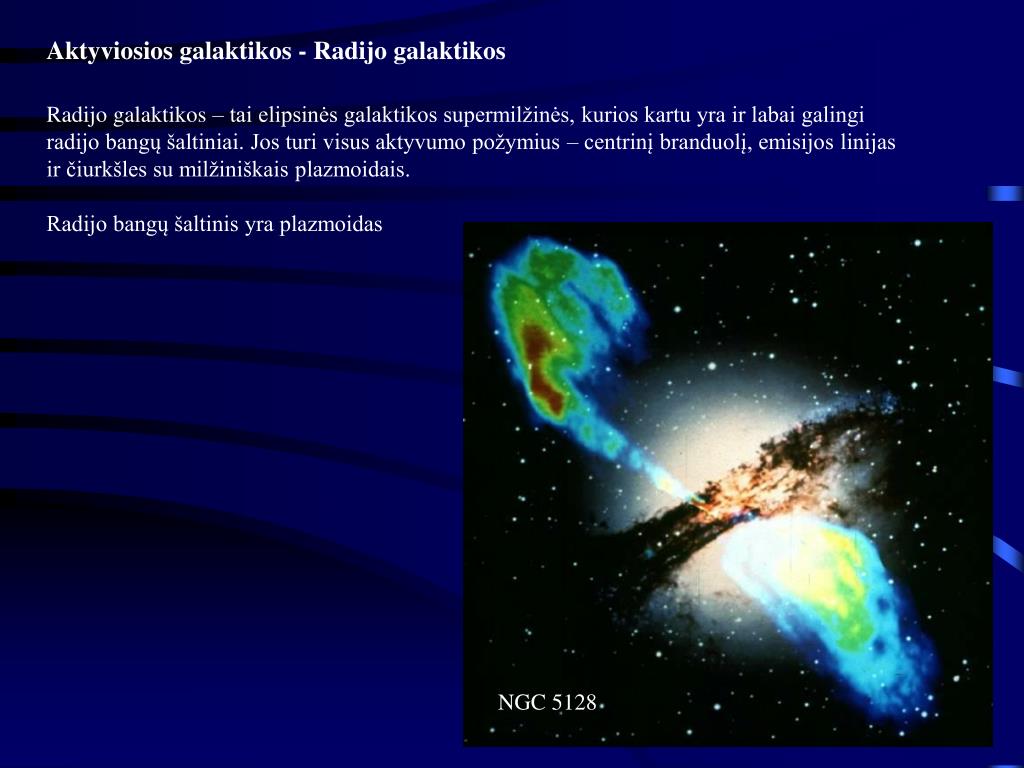 Aktyviosios galaktikos - Radijo galaktikos

Radijo galaktikos – tai elipsinės galaktikos supermilžinės, kurios kartu yra ir labai galingi radijo bangų šaltiniai. Jos turi visus aktyvumo požymius – centrinį branduolį, emisijos linijas ir čiurkšles su milžiniškais plazmoidais.

Radijo bangų šaltinis yra plazmoidas

NGC 5128